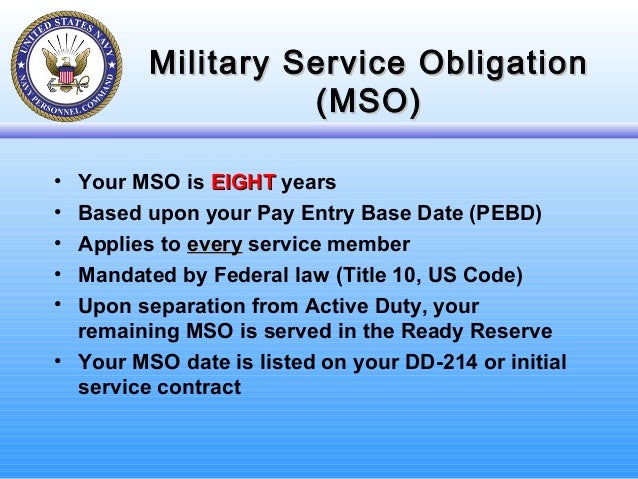 UNITED STATES NAVY
NAVY PERSONNEL COMMAND

Military Service Obligation (MSO)

• Your MSO is EIGHT years
• Based upon your Pay Entry Base Date (PEBD)
• Applies to every service member
• Mandated by Federal law (Title 10, US Code)
• Upon separation from Active Duty, your remaining MSO is served in the Ready Reserve
• Your MSO date is listed on your DD-214 or initial service contract